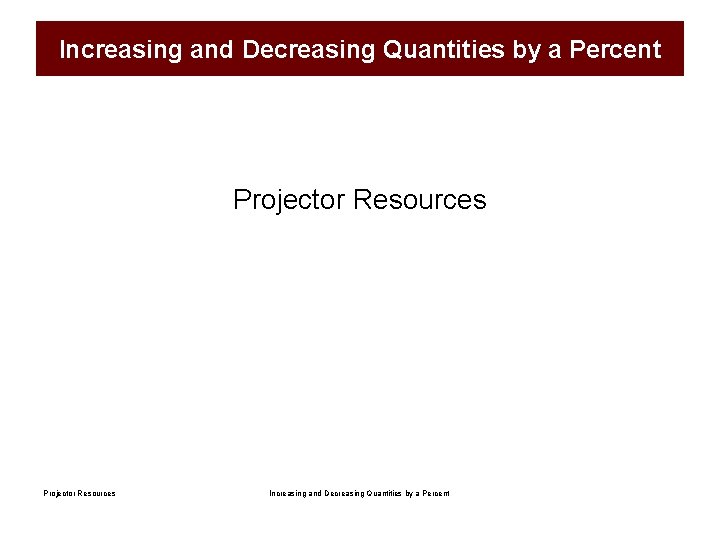 Increasing and Decreasing Quantities by a Percent

Projector Resources

Projector Resources

Increasing and Decreasing Quantities by a Percent